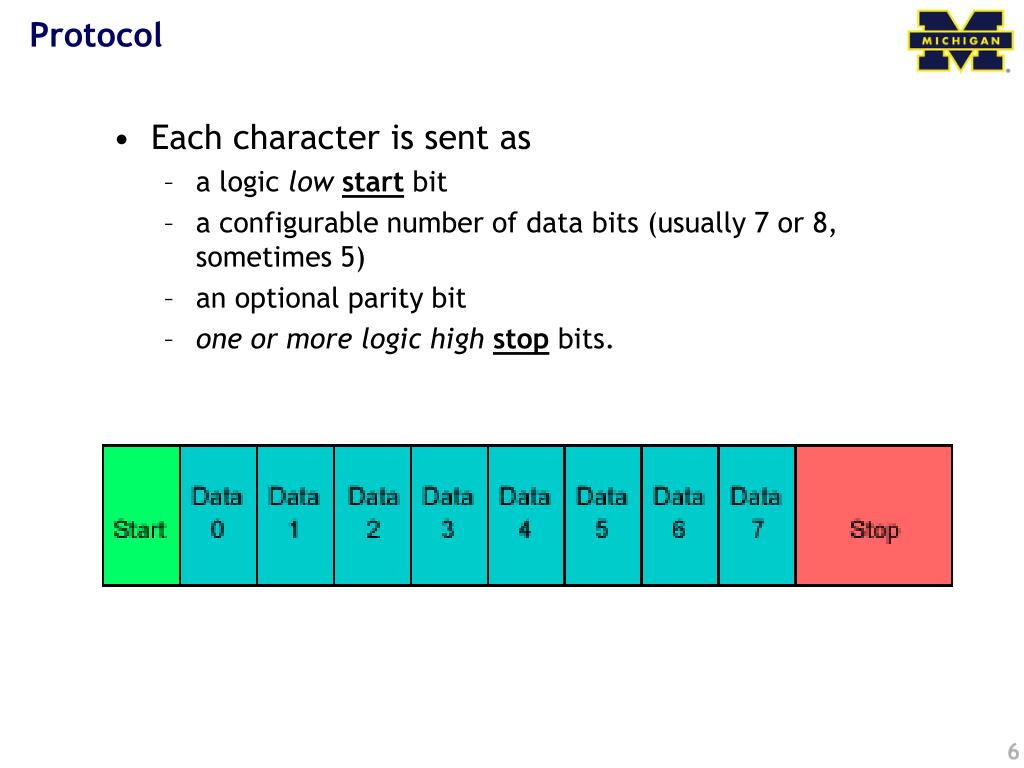 Protocol

MICHIGAN

• Each character is sent as
– a logic low start bit
– a configurable number of data bits (usually 7 or 8, sometimes 5)
– an optional parity bit
– one or more logic high stop bits.

| Start | Data 0 | Data 1 | Data 2 | Data 3 | Data 4 | Data 5 | Data 6 | Data 7 | Stop |
|---|---|---|---|---|---|---|---|---|---|

6